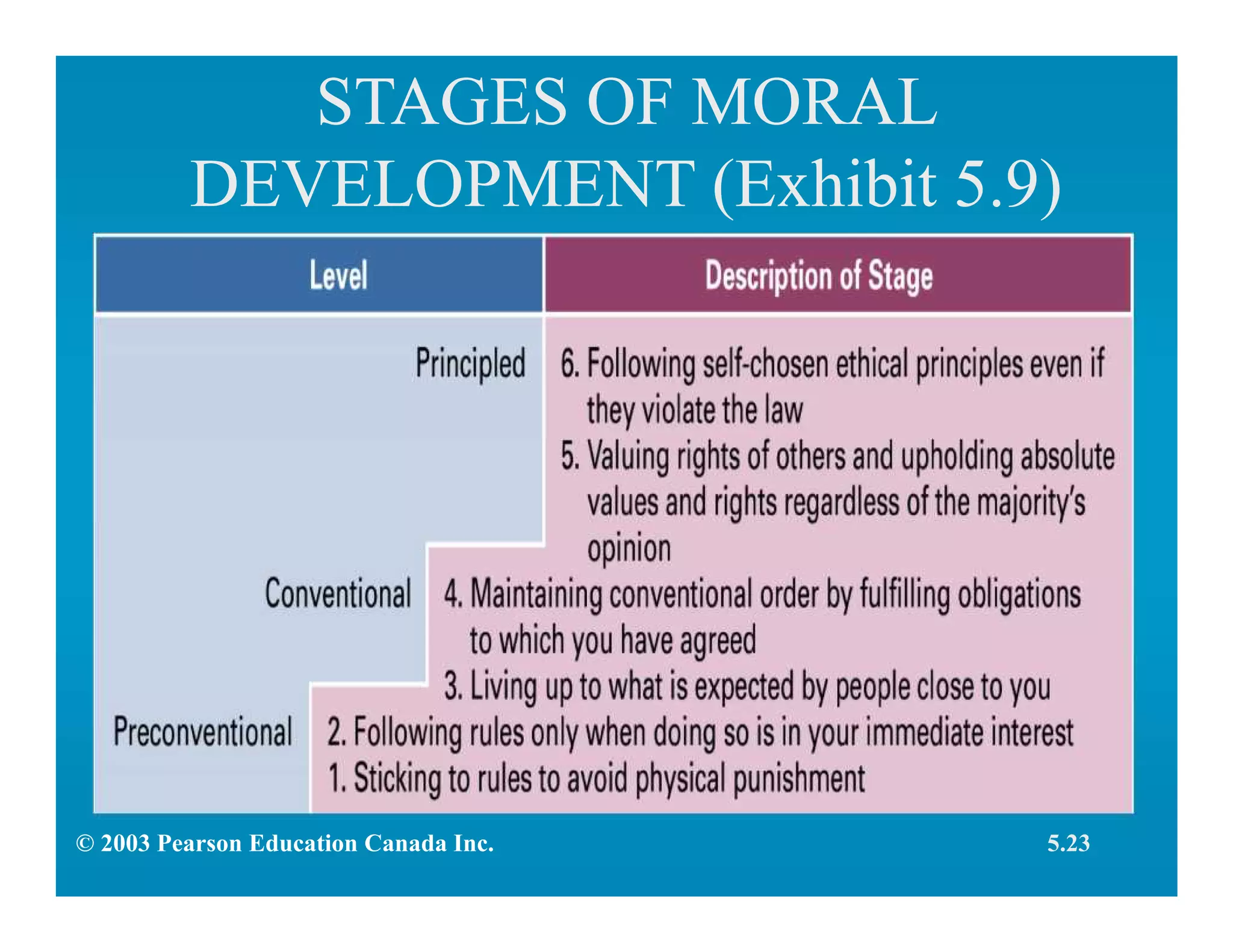 STAGES OF MORAL DEVELOPMENT (Exhibit 5.9)

| Level | Description of Stage |
|---|---|
| Principled | 6. Following self-chosen ethical principles even if they violate the law<br>5. Valuing rights of others and upholding absolute values and rights regardless of the majority's opinion |
| Conventional | 4. Maintaining conventional order by fulfilling obligations to which you have agreed<br>3. Living up to what is expected by people close to you |
| Preconventional | 2. Following rules only when doing so is in your immediate interest<br>1. Sticking to rules to avoid physical punishment |

© 2003 Pearson Education Canada Inc.

5.23